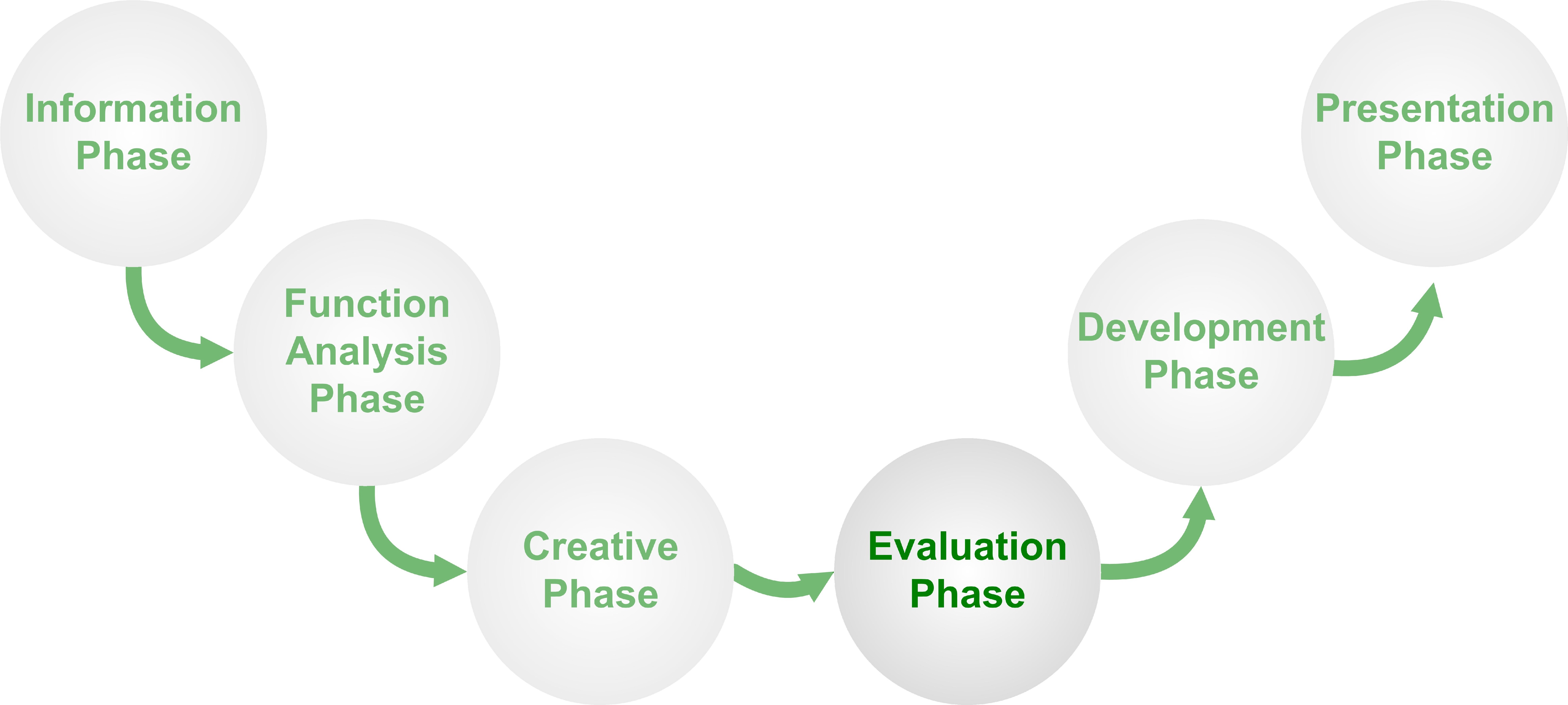 Information Phase

Function Analysis Phase

Creative Phase

Evaluation Phase

Development Phase

Presentation Phase